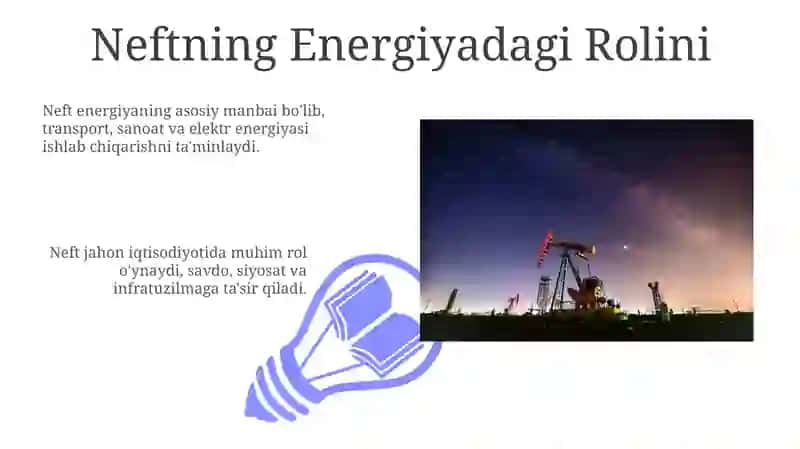 Neftning Energiyadagi Rolini

Neft energiyaning asosiy manbai bo'lib, transport, sanoat va elektr energiyasi ishlab chiqarishni ta'minlaydi.

Neft jahon iqtisodiyotida muhim rol o'ynaydi, savdo, siyosat va infratuzilmaga ta'sir qiladi.